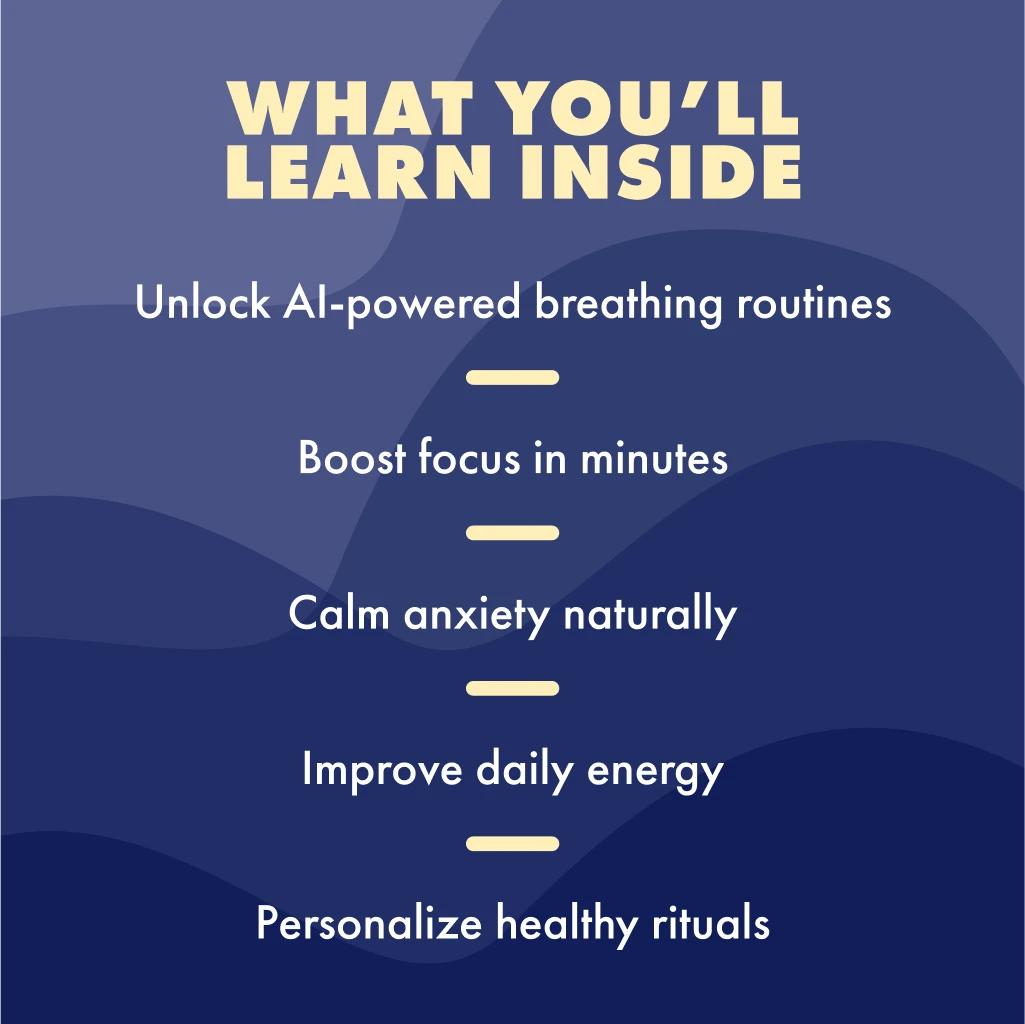 WHAT YOU'LL LEARN INSIDE

Unlock AI-powered breathing routines

Boost focus in minutes

Calm anxiety naturally

Improve daily energy

Personalize healthy rituals